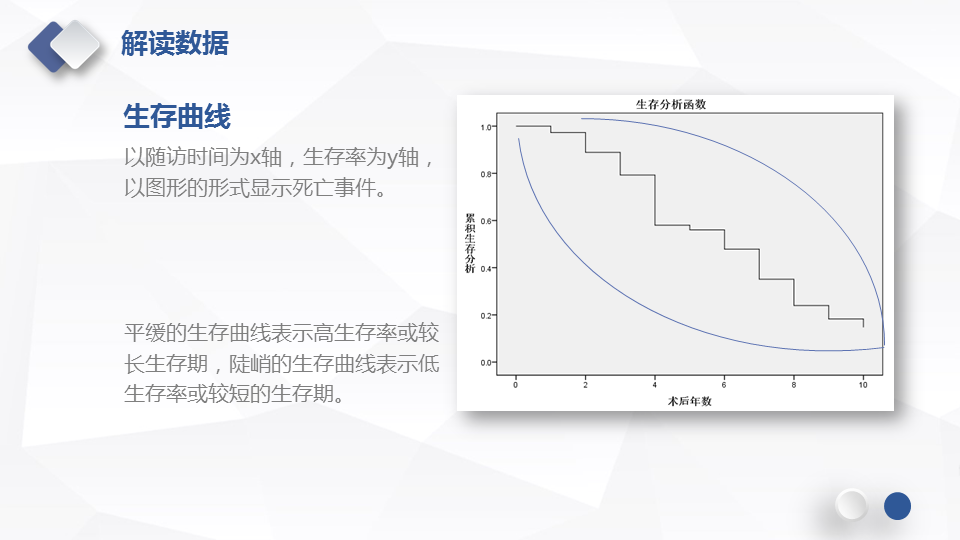 解读数据

生存曲线

以随访时间为x轴，生存率为y轴，以图形的形式显示死亡事件。

平缓的生存曲线表示高生存率或较长生存期，陡峭的生存曲线表示低生存率或较短的生存期。

生存分析函数

累积生存分析

1.0
0.8
0.6
0.4
0.2
0.0

0
2
4
6
8
10

术后年数